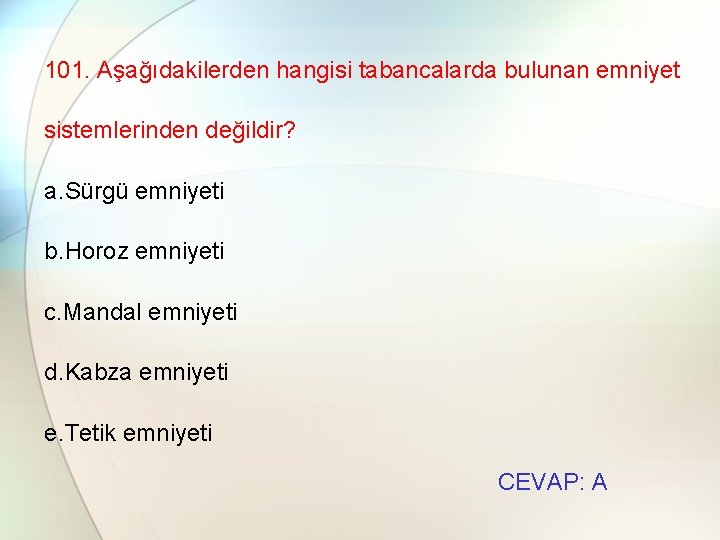 101. Aşağıdakilerden hangisi tabancalarda bulunan emniyet sistemlerinden değildir?

a.Sürgü emniyeti

b.Horoz emniyeti

c.Mandal emniyeti

d.Kabza emniyeti

e.Tetik emniyeti

CEVAP: A